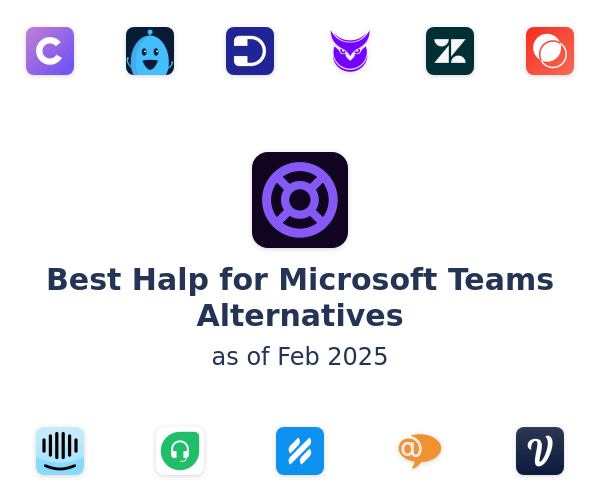 Best Halp for Microsoft Teams Alternatives

as of Feb 2025